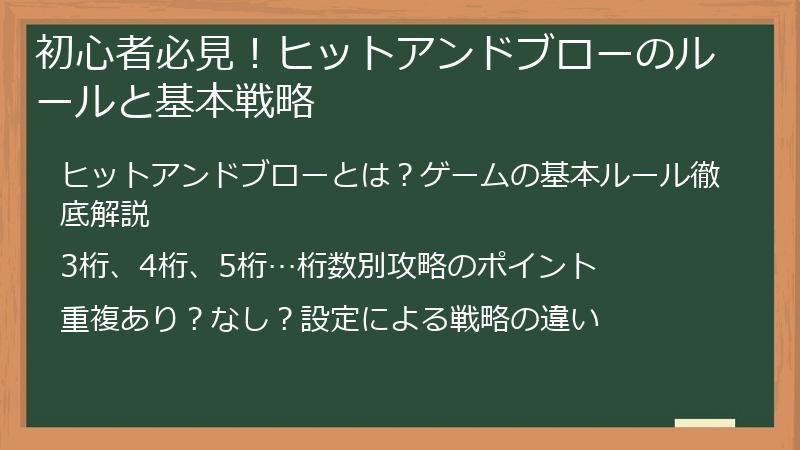 初心者必見！ヒットアンドブローのルールと基本戦略

ヒットアンドブローとは？ゲームの基本ルール徹底解説

3桁、4桁、5桁…桁数別攻略のポイント

重複あり？なし？設定による戦略の違い